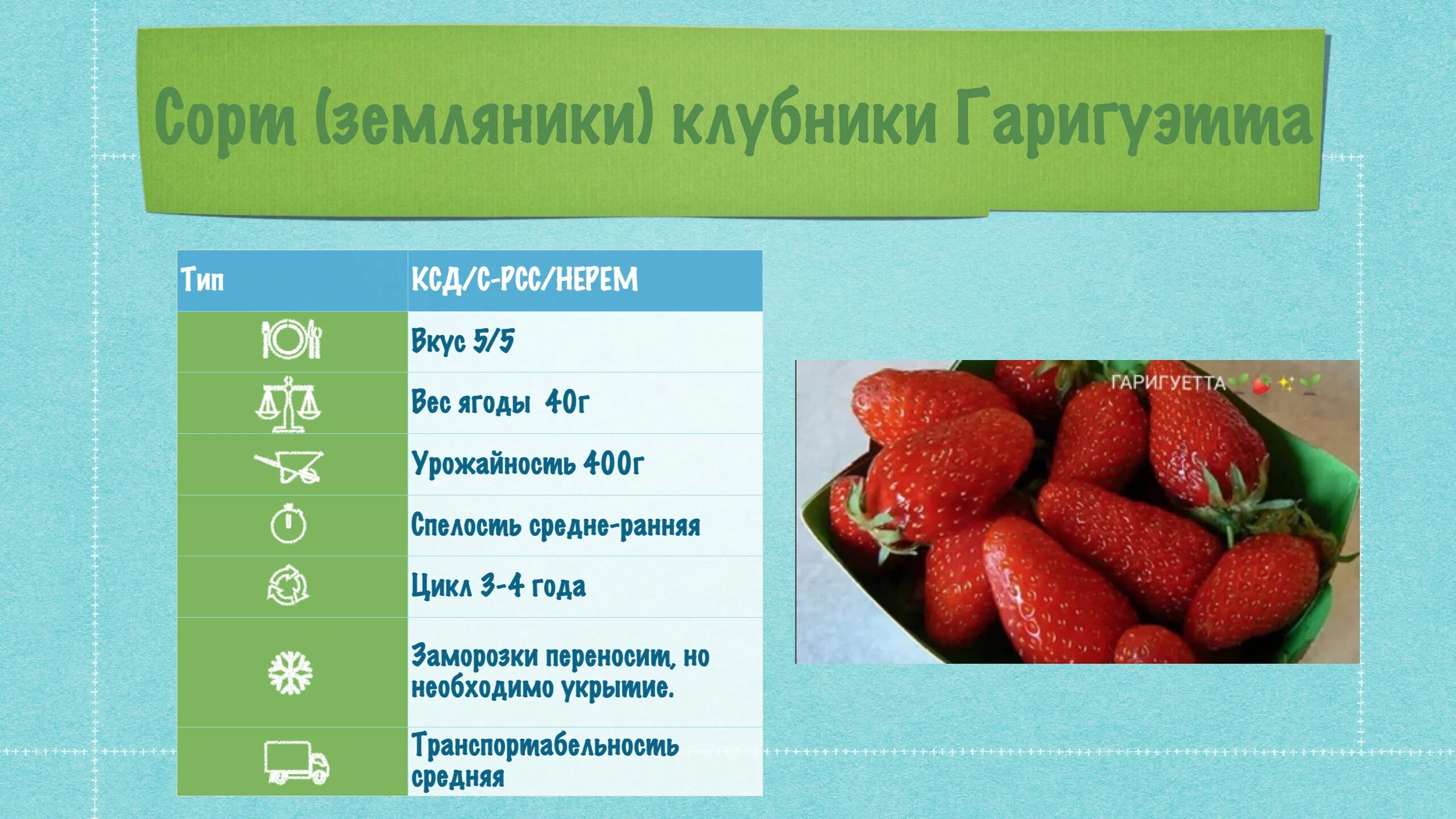 Сорт (земляники) клубники Гаригуэтта

| Тип | КСД/С-РСС/НЕРЕМ |
|---|---|
| | Вкус 5/5 |
| | Вес ягоды 40г |
| | Урожайность 400г |
| | Спелость средне-ранняя |
| | Цикл 3-4 года |
| | Заморозки переносит, но необходимо укрытие. |
| | Транспортабельность средняя |

ГАРИГУЕТТА